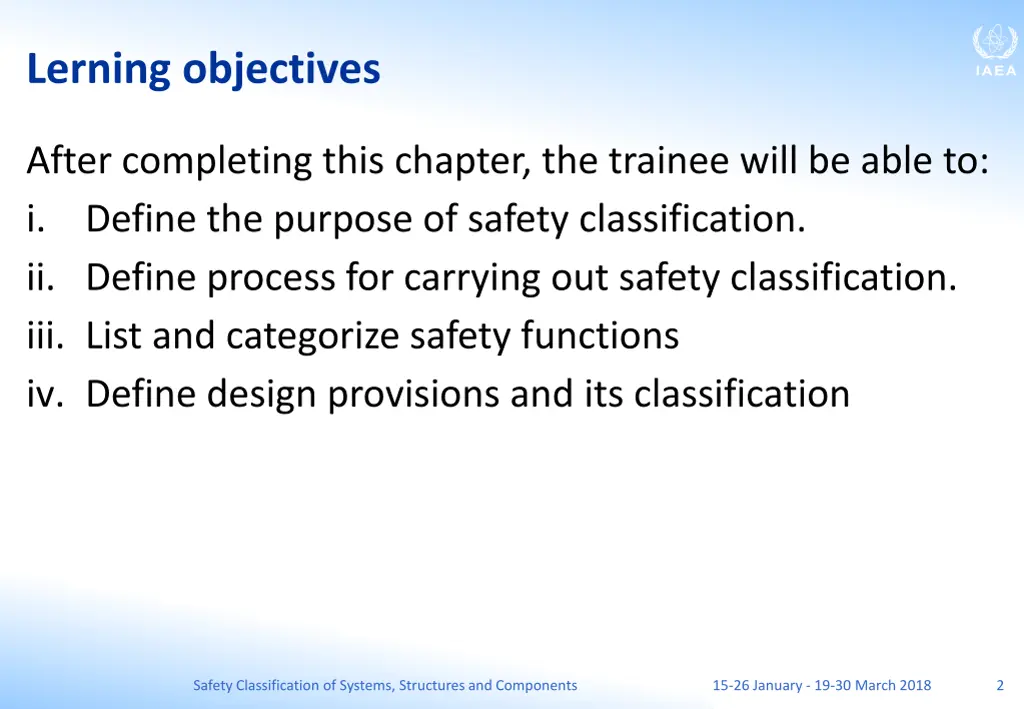 Lerning objectives

IAEA

After completing this chapter, the trainee will be able to:
i. Define the purpose of safety classification.
ii. Define process for carrying out safety classification.
iii. List and categorize safety functions
iv. Define design provisions and its classification

Safety Classification of Systems, Structures and Components
15-26 January - 19-30 March 2018
2